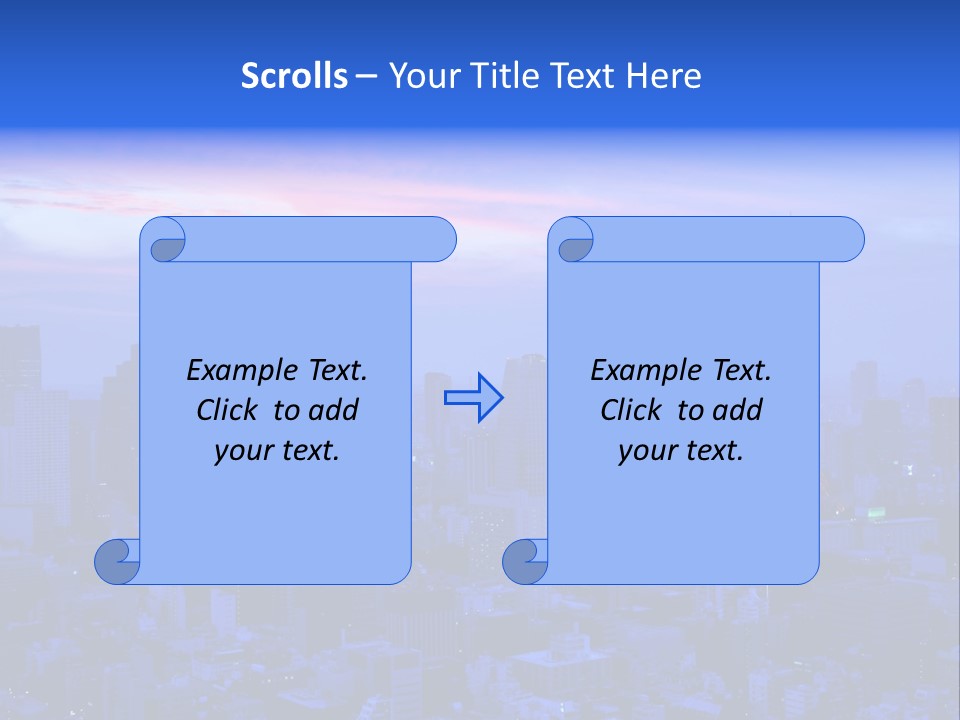 Scrolls – Your Title Text Here

Example Text. Click to add your text.

Example Text. Click to add your text.